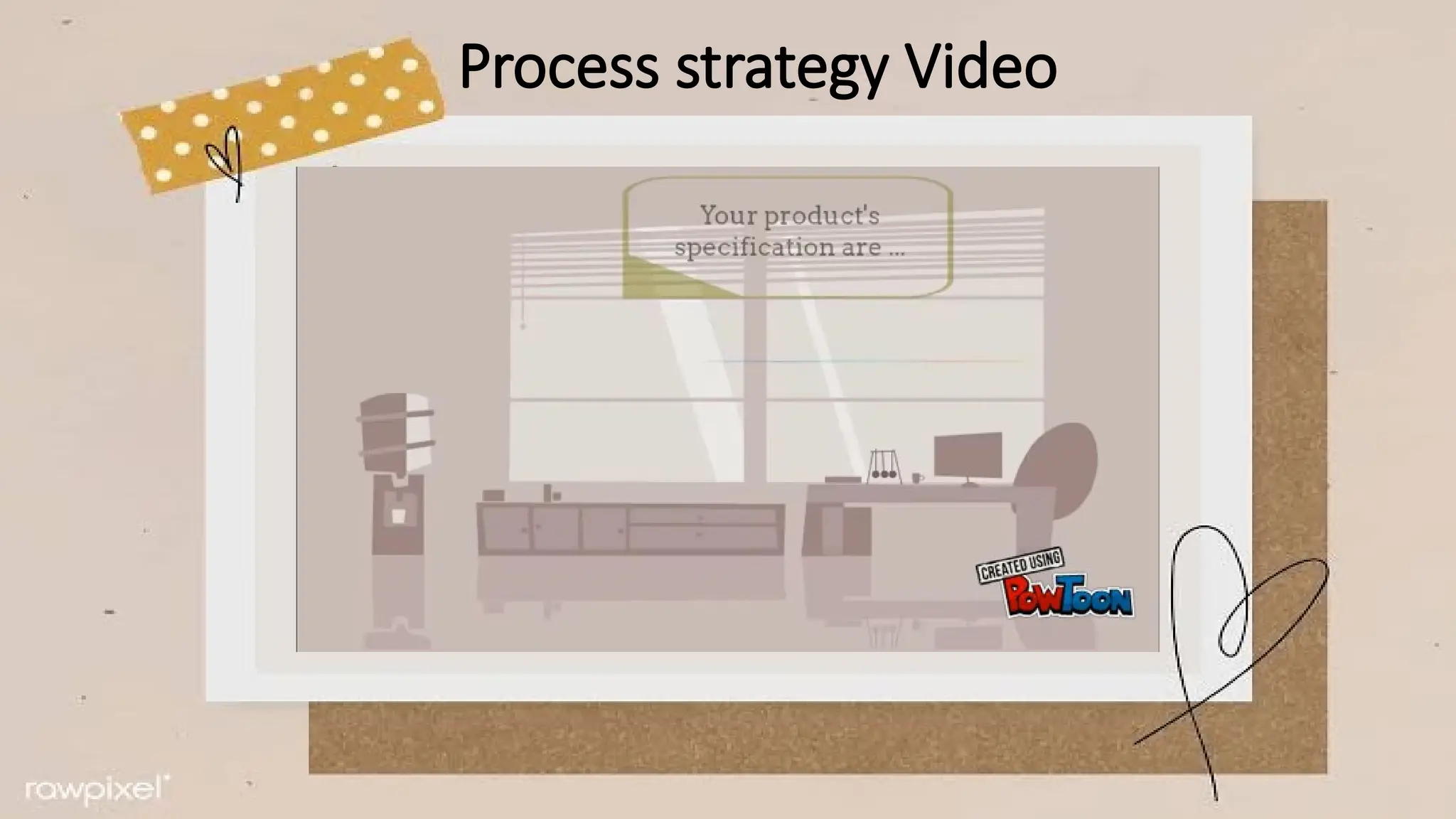 Process strategy Video

Your product's specification are ...

CREATED USING
POWTOON

rawpixel